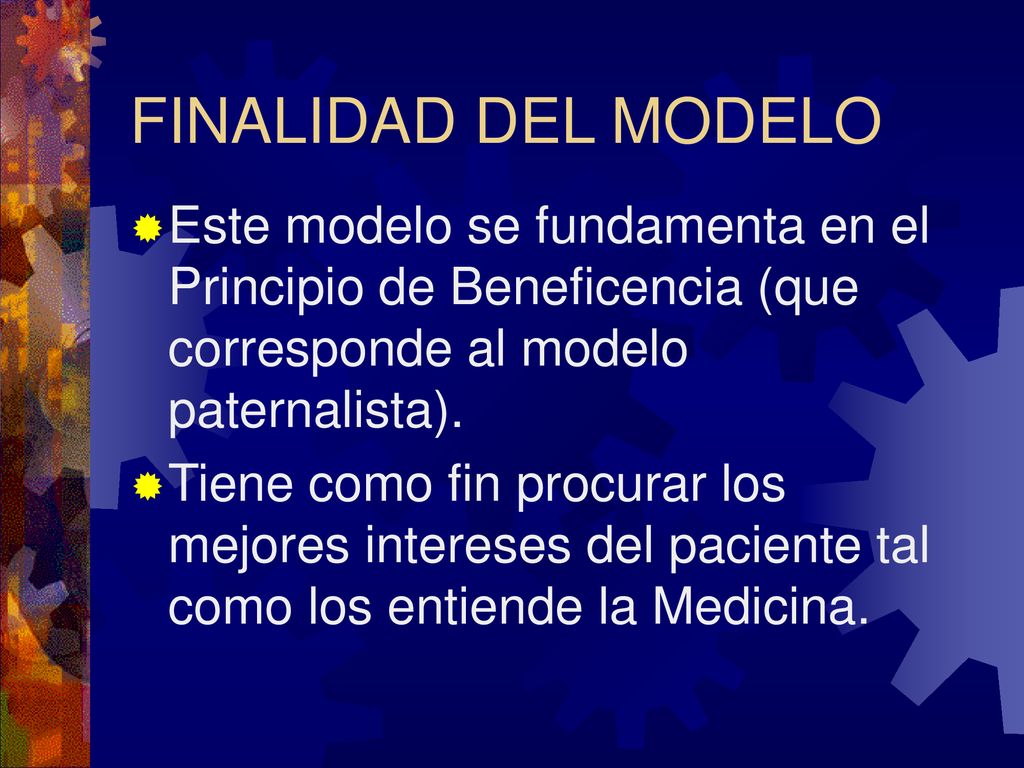 FINALIDAD DEL MODELO

Este modelo se fundamenta en el Principio de Beneficencia (que corresponde al modelo paternalista).

Tiene como fin procurar los mejores intereses del paciente tal como los entiende la Medicina.